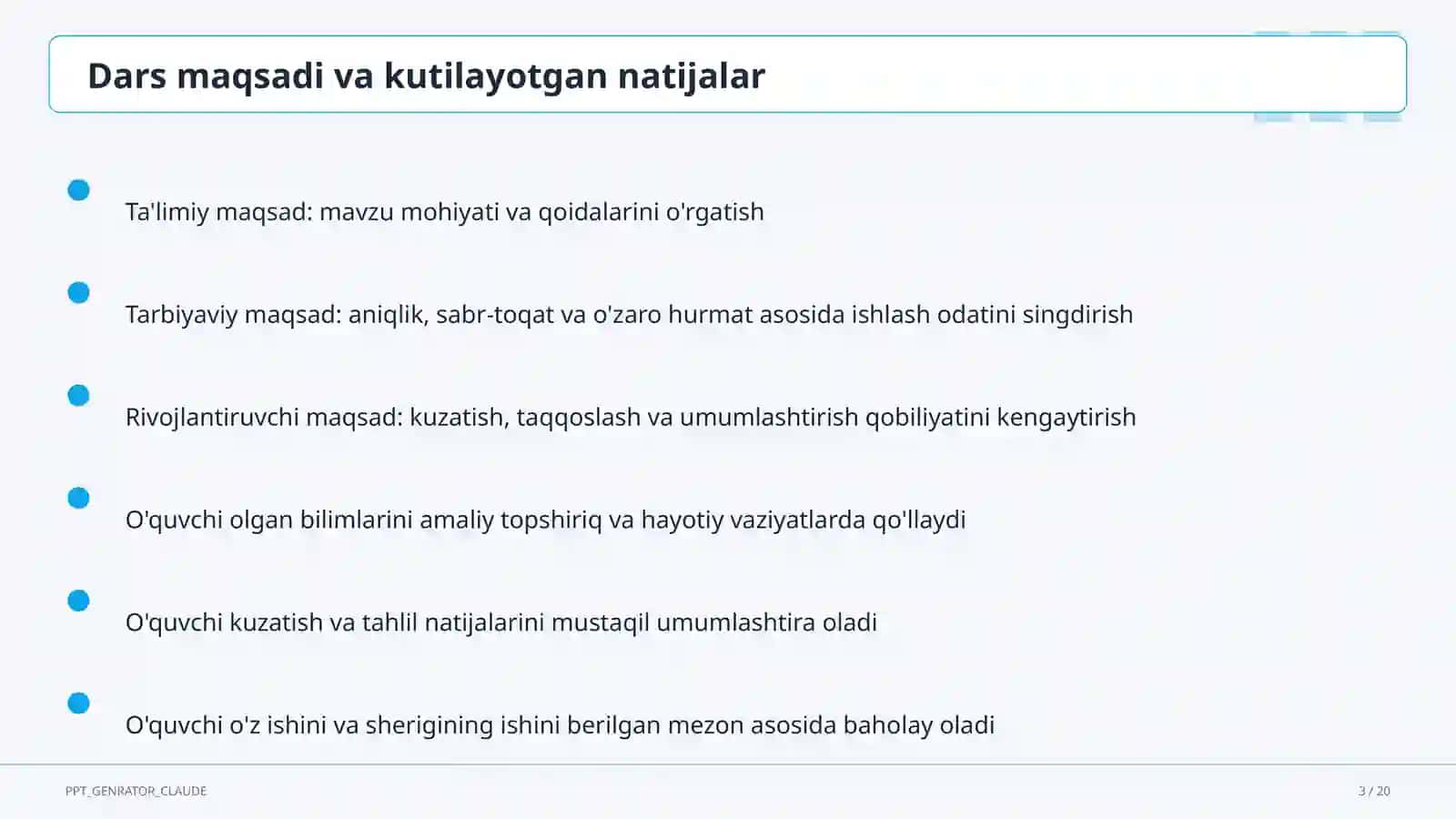 Dars maqsadi va kutilayotgan natijalar

Ta'limiy maqsad: mavzu mohiyati va qoidalarini o'rgatish

Tarbiyaviy maqsad: aniqlik, sabr-toqat va o'zaro hurmat asosida ishlash odatini singdirish

Rivojlantiruvchi maqsad: kuzatish, taqqoslash va umumlashtirish qobiliyatini kengaytirish

O'quvchi olgan bilimlarini amaliy topshiriq va hayotiy vaziyatlarda qo'llaydi

O'quvchi kuzatish va tahlil natijalarini mustaqil umumlashtira oladi

O'quvchi o'z ishini va sherigining ishini berilgan mezon asosida baholay oladi

PPT_GENRATOR_CLAUDE

3 / 20